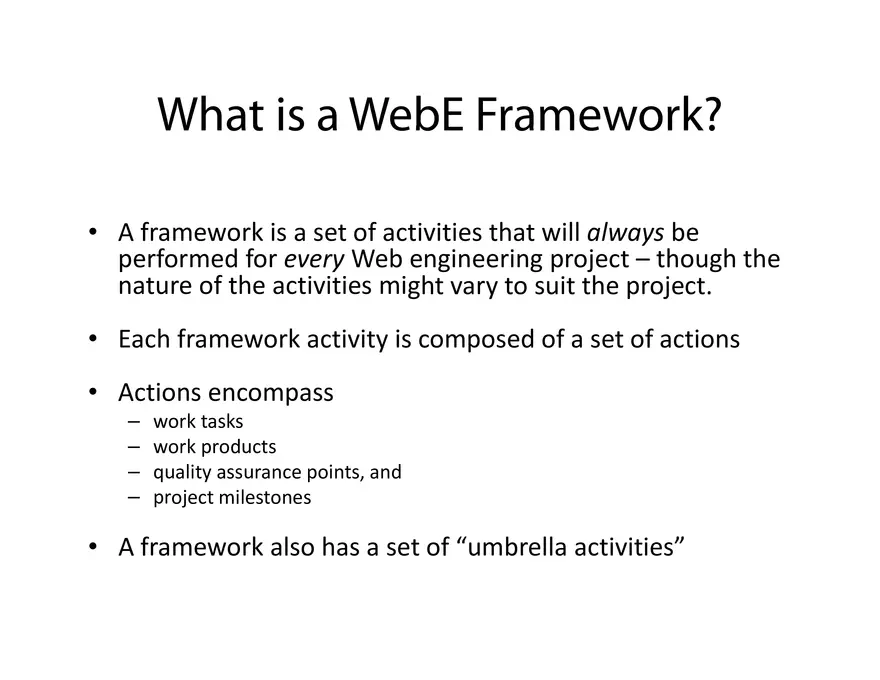 What is a WebE Framework?

• A framework is a set of activities that will always be performed for every Web engineering project – though the nature of the activities might vary to suit the project.

• Each framework activity is composed of a set of actions

• Actions encompass
– work tasks
– work products
– quality assurance points, and
– project milestones

• A framework also has a set of “umbrella activities”